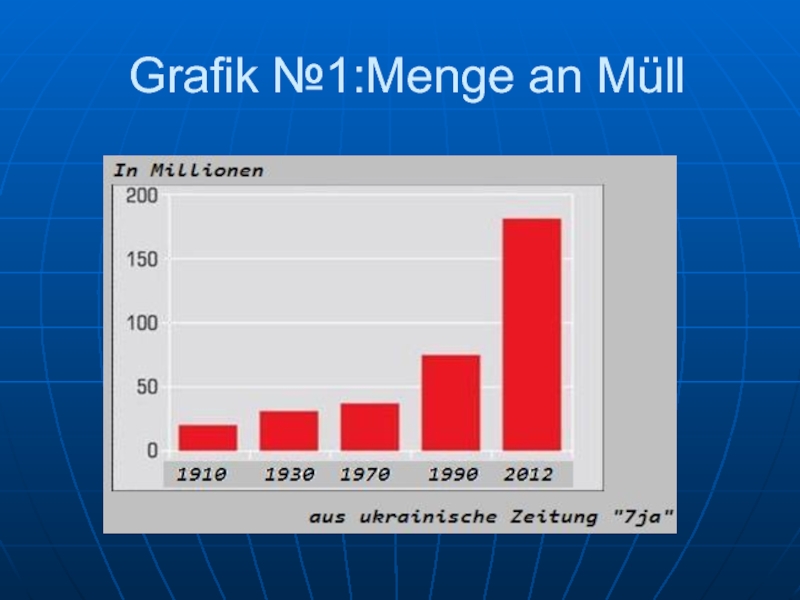 Grafik №1:Menge an Müll

In Millionen

200
150
100
50
0

1910 1930 1970 1990 2012

aus ukrainische Zeitung "7ja"